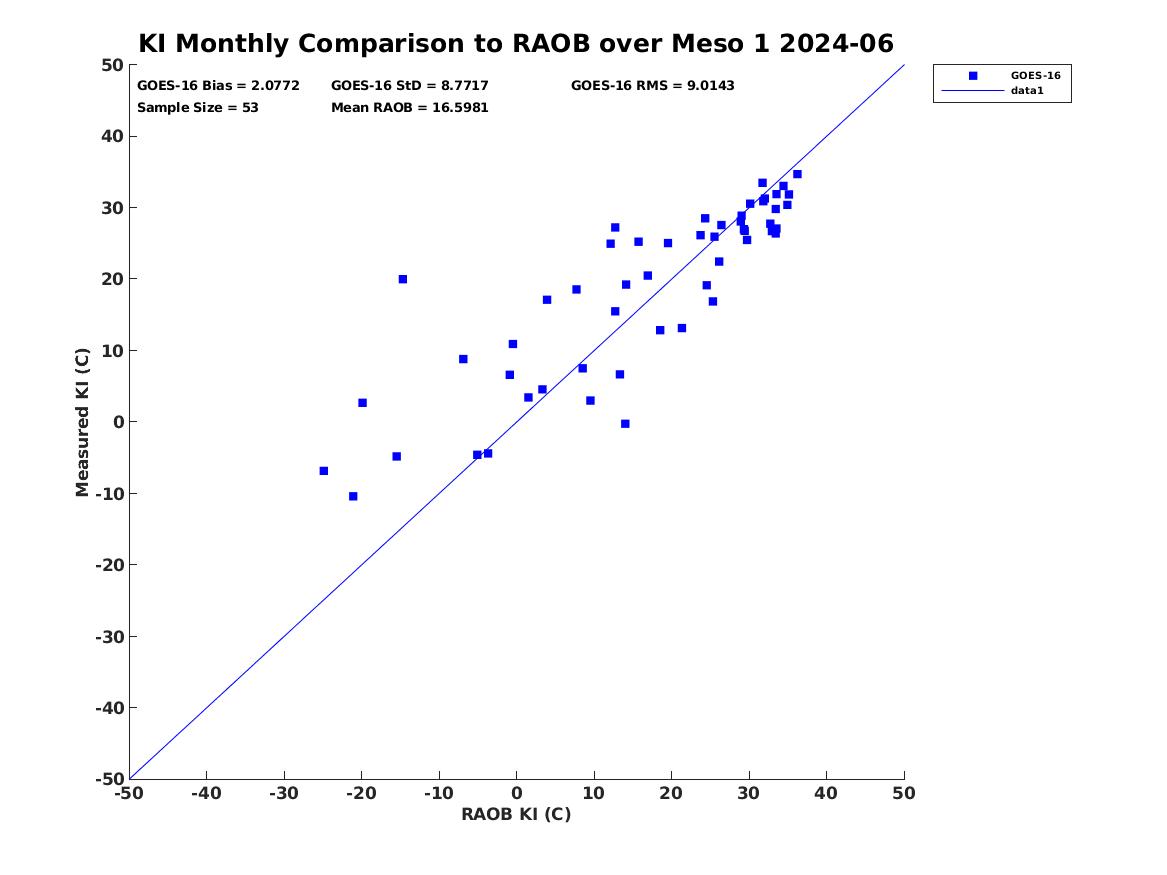 KI Monthly Comparison to RAOB over Meso 1 2024-06

GOES-16 Bias = 2.0772
GOES-16 StD = 8.7717
GOES-16 RMS = 9.0143
Sample Size = 53
Mean RAOB = 16.5981

GOES-16
data1

Measured KI (C)
50
40
30
20
10
0
-10
-20
-30
-40
-50

-50
-40
-30
-20
-10
0
10
20
30
40
50
RAOB KI (C)